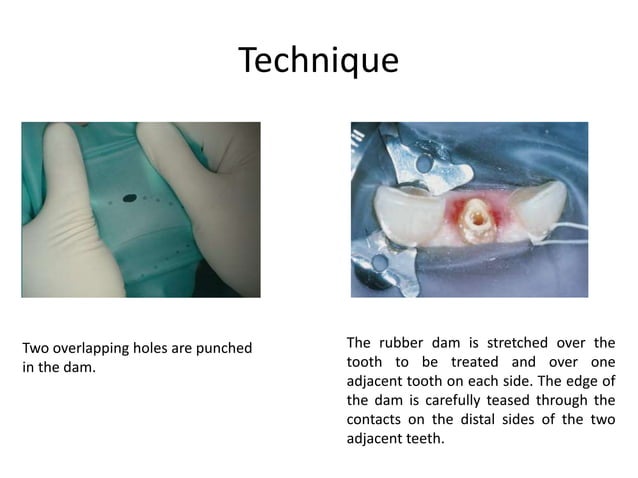 Technique

Two overlapping holes are punched in the dam.

The rubber dam is stretched over the tooth to be treated and over one adjacent tooth on each side. The edge of the dam is carefully teased through the contacts on the distal sides of the two adjacent teeth.